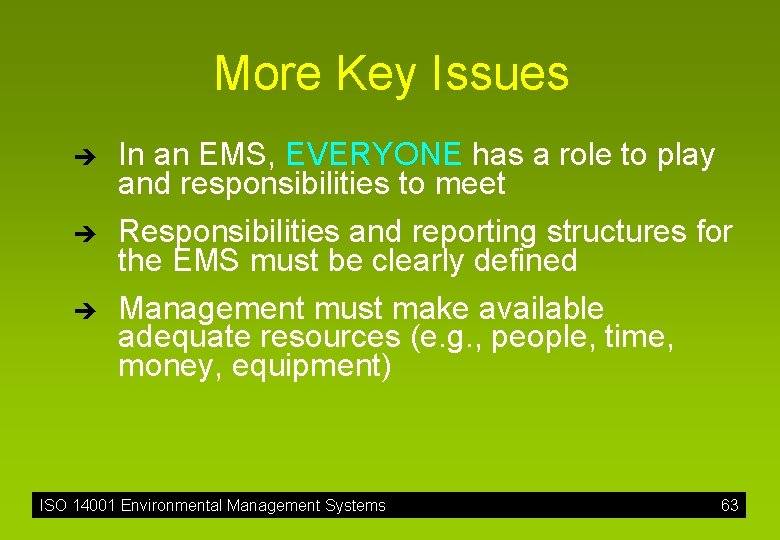 More Key Issues

➔ In an EMS, EVERYONE has a role to play and responsibilities to meet

➔ Responsibilities and reporting structures for the EMS must be clearly defined

➔ Management must make available adequate resources (e.g., people, time, money, equipment)

ISO 14001 Environmental Management Systems 63